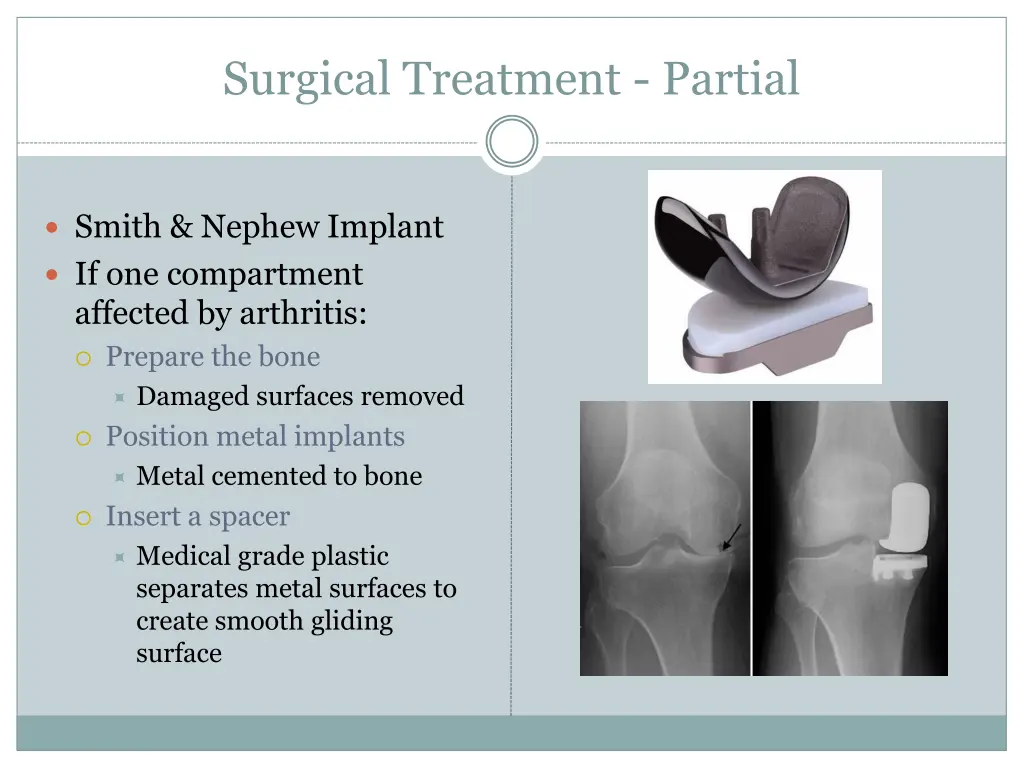 Surgical Treatment - Partial

Smith & Nephew Implant
If one compartment affected by arthritis:
Prepare the bone
Damaged surfaces removed
Position metal implants
Metal cemented to bone
Insert a spacer
Medical grade plastic separates metal surfaces to create smooth gliding surface